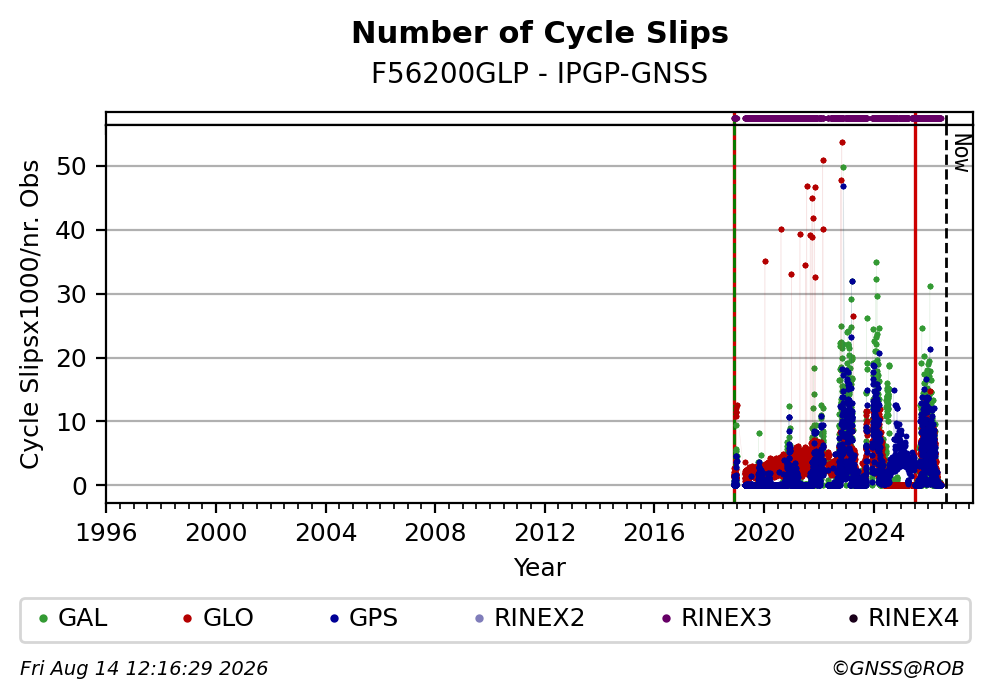 Number of Cycle Slips
F56200GLP - IPGP-GNSS

Cycle Slipsx1000/nr. Obs

50
40
30
20
10
0

Now

1996 2000 2004 2008 2012 2016 2020 2024

Year

GAL GLO GPS RINEX2 RINEX3 RINEX4

Fri Aug 14 12:16:29 2026

©GNSS@ROB